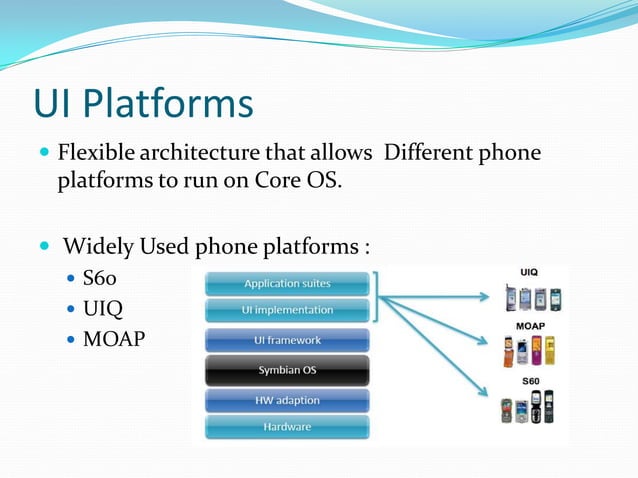 UI Platforms

Flexible architecture that allows Different phone platforms to run on Core OS.

Widely Used phone platforms :

S60
UIQ
MOAP

Application suites
UI implementation
UI framework
Symbian OS
HW adaption
Hardware

UIQ
MOAP
S60